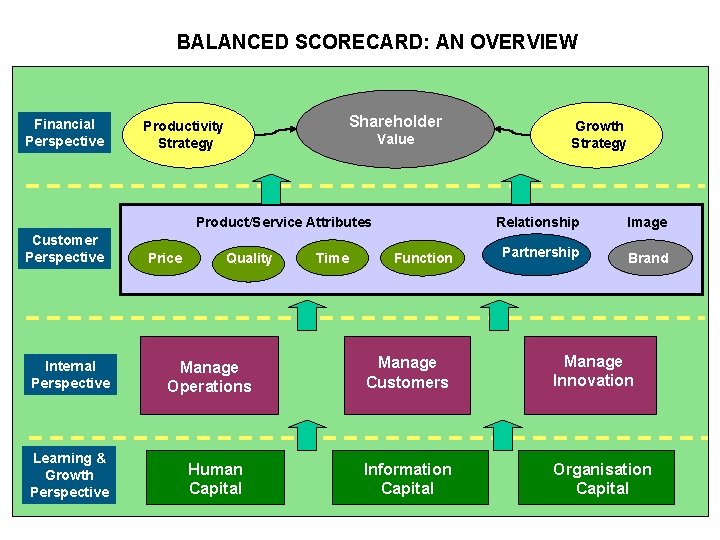 BALANCED SCORECARD: AN OVERVIEW

Financial Perspective

Productivity Strategy

Shareholder Value

Growth Strategy

Customer Perspective

Product/Service Attributes

Relationship

Image

Price

Quality

Time

Function

Partnership

Brand

Internal Perspective

Manage Operations

Manage Customers

Manage Innovation

Learning & Growth Perspective

Human Capital

Information Capital

Organisation Capital